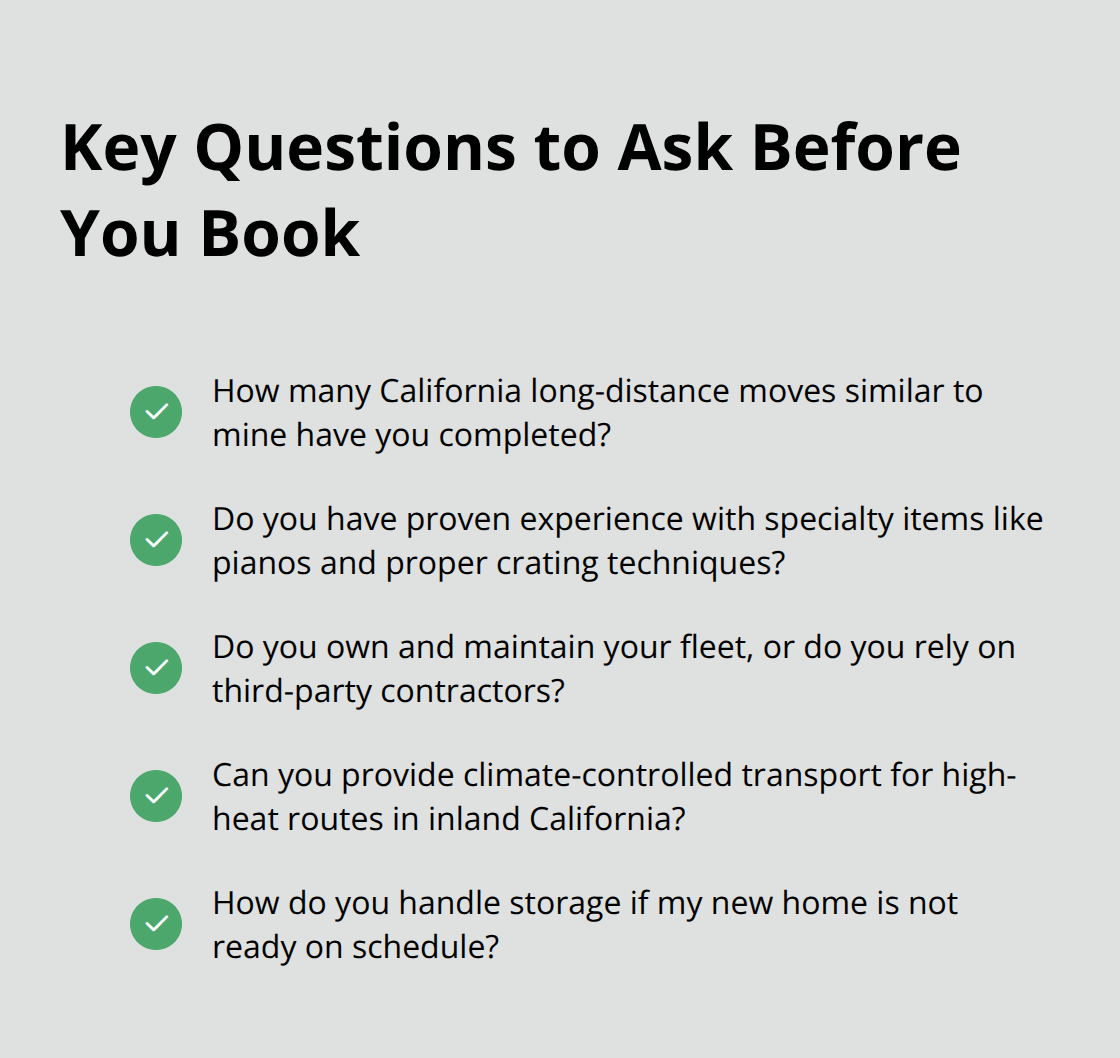 Key Questions to Ask Before You Book

How many California long-distance moves similar to mine have you completed?

Do you have proven experience with specialty items like pianos and proper crating techniques?

Do you own and maintain your fleet, or do you rely on third-party contractors?

Can you provide climate-controlled transport for high-heat routes in inland California?

How do you handle storage if my new home is not ready on schedule?